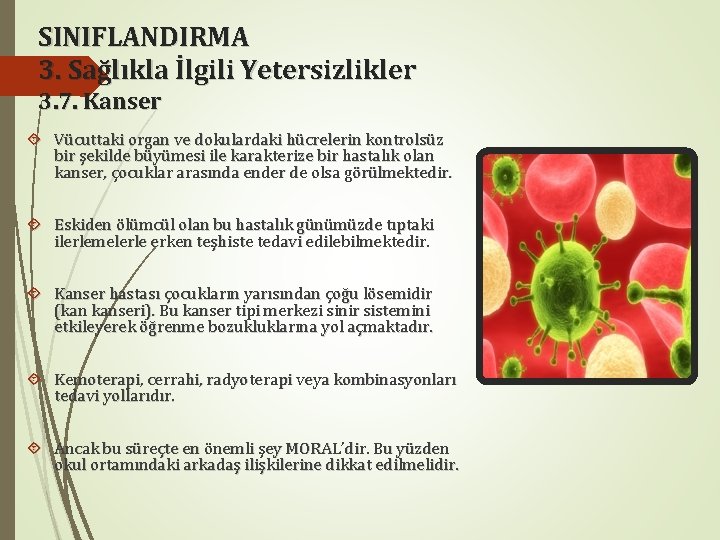 SINIFLANDIRMA
3. Sağlıkla İlgili Yetersizlikler
3.7. Kanser

Vücuttaki organ ve dokulardaki hücrelerin kontrolsüz bir şekilde büyümesi ile karakterize bir hastalık olan kanser, çocuklar arasında ender de olsa görülmektedir.

Eskiden ölümcül olan bu hastalık günümüzde tıptaki ilerlemelerle erken teşhiste tedavi edilebilmektedir.

Kanser hastası çocukların yarısından çoğu lösemidir (kan kanseri). Bu kanser tipi merkezi sinir sistemini etkileyerek öğrenme bozukluklarına yol açmaktadır.

Kemoterapi, cerrahi, radyoterapi veya kombinasyonları tedavi yollarıdır.

Ancak bu süreçte en önemli şey MORAL'dir. Bu yüzden okul ortamındaki arkadaş ilişkilerine dikkat edilmelidir.